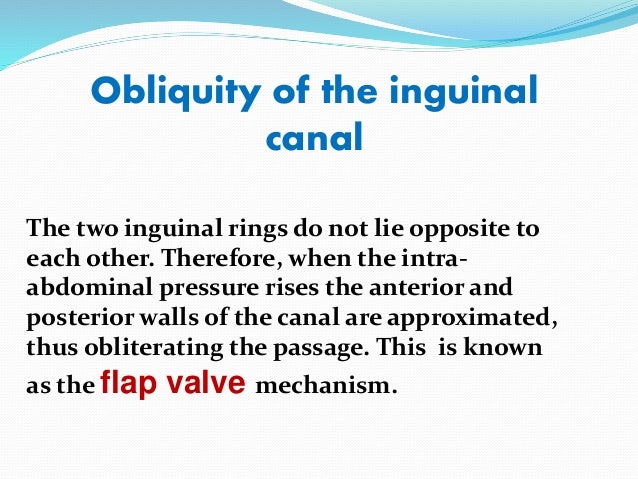 Obliquity of the inguinal canal

The two inguinal rings do not lie opposite to each other. Therefore, when the intra-abdominal pressure rises the anterior and posterior walls of the canal are approximated, thus obliterating the passage. This is known as the flap valve mechanism.